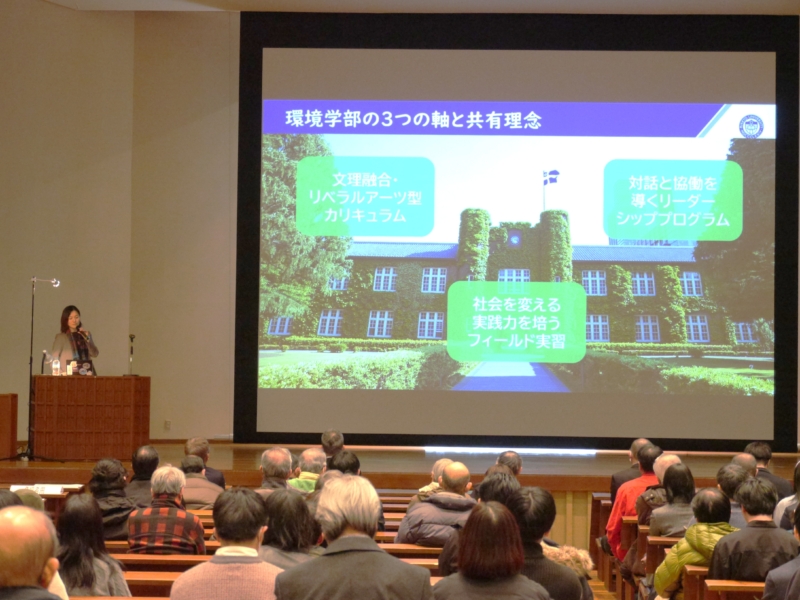 環境学部の3つの軸と共有理念

文理融合・リベラルアーツ型カリキュラム

対話と協働を導くリーダーシッププログラム

社会を変える実践力を培うフィールド実習